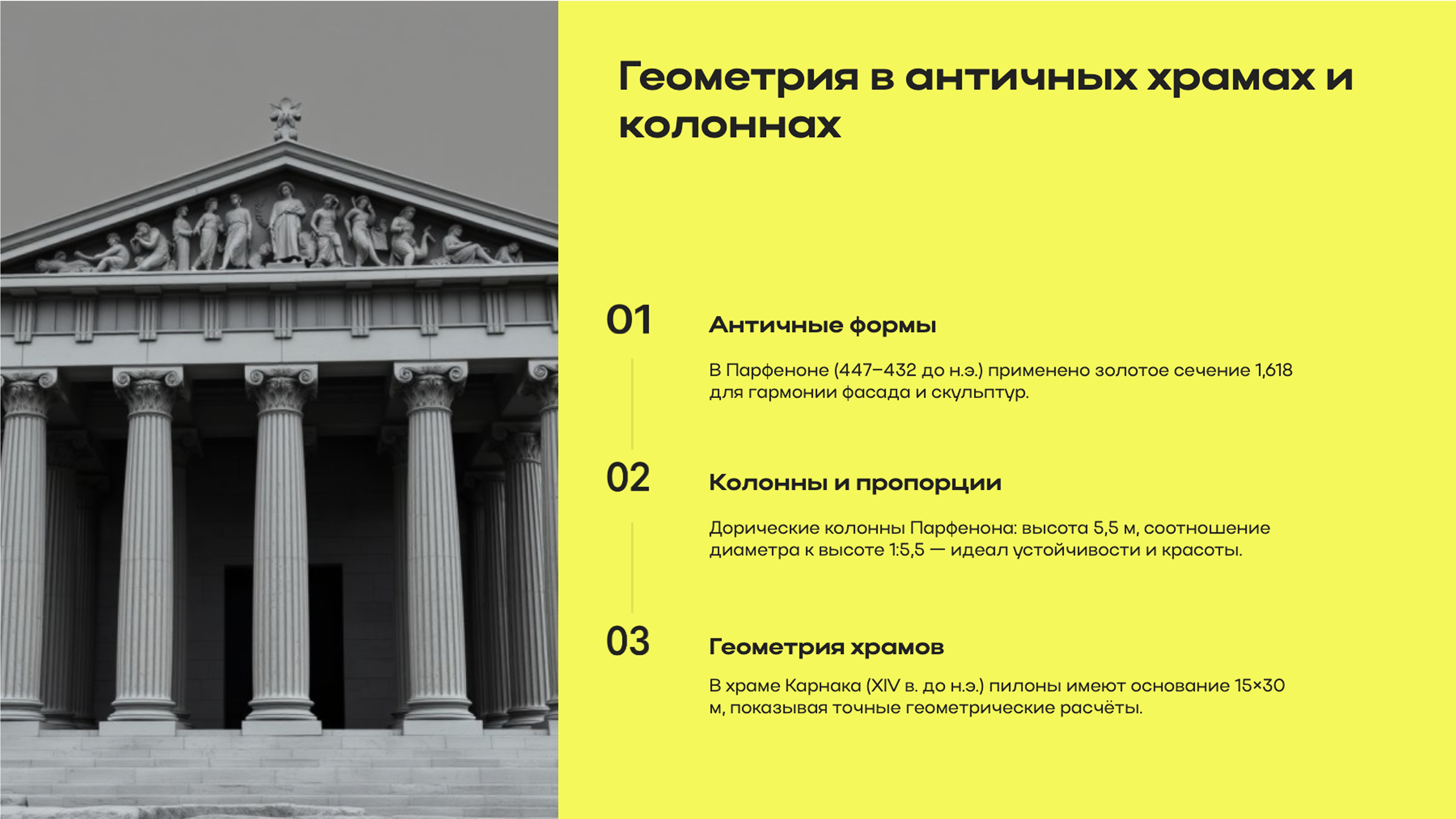 Геометрия в античных храмах и колоннах

01

Античные формы

В Парфеноне (447–432 до н.э.) применено золотое сечение 1,618 для гармонии фасада и скульптур.

02

Колонны и пропорции

Дорические колонны Парфенона: высота 5,5 м, соотношение диаметра к высоте 1:5,5 — идеал устойчивости и красоты.

03

Геометрия храмов

В храме Карнака (XIV в. до н.э.) пилоны имеют основание 15×30 м, показывая точные геометрические расчёты.